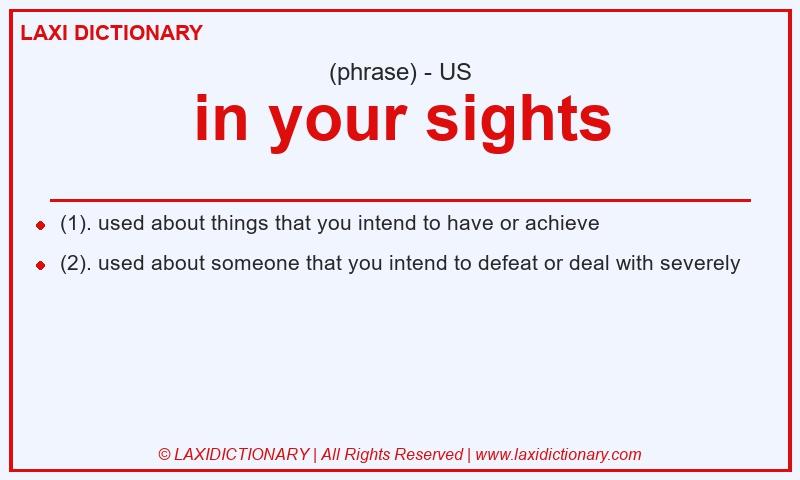 LAXI DICTIONARY

(phrase) - US

in your sights

- (1). used about things that you intend to have or achieve
- (2). used about someone that you intend to defeat or deal with severely

© LAXIDICTIONARY | All Rights Reserved | www.laxidictionary.com